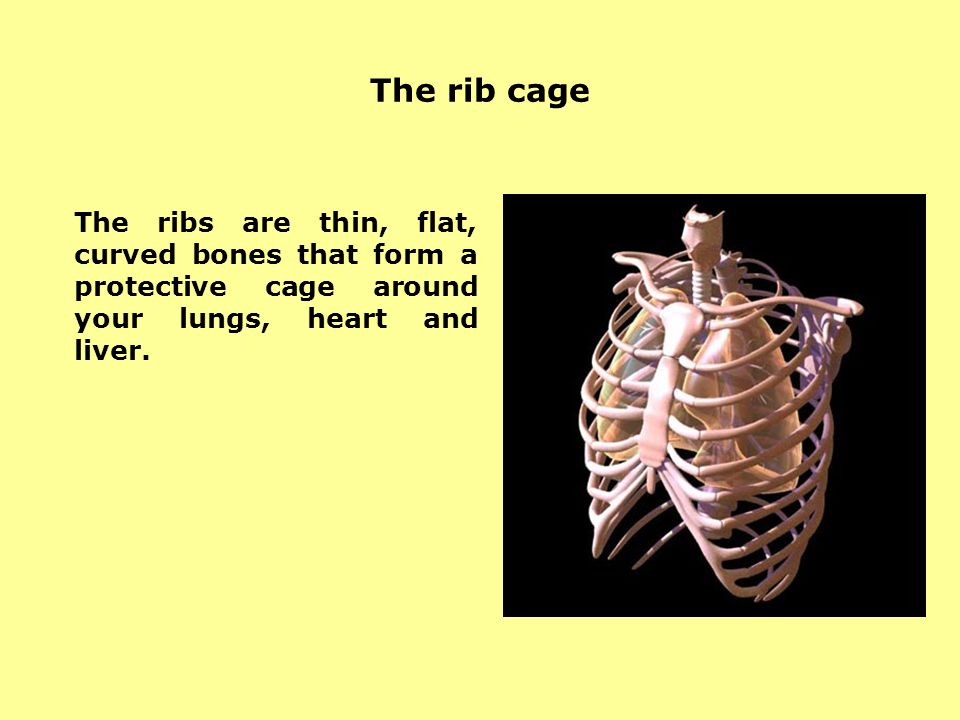 The rib cage

The ribs are thin, flat, curved bones that form a protective cage around your lungs, heart and liver.